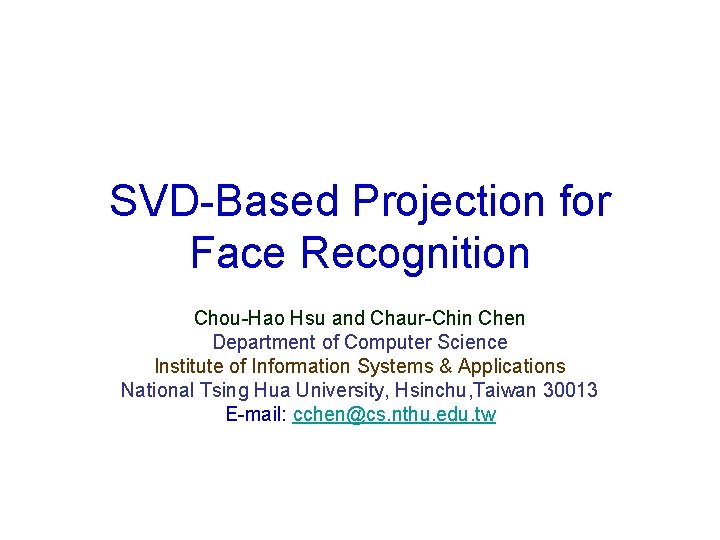 SVD-Based Projection for Face Recognition

Chou-Hao Hsu and Chaur-Chin Chen
Department of Computer Science
Institute of Information Systems & Applications
National Tsing Hua University, Hsinchu,Taiwan 30013
E-mail: cchen@cs.nthu.edu.tw